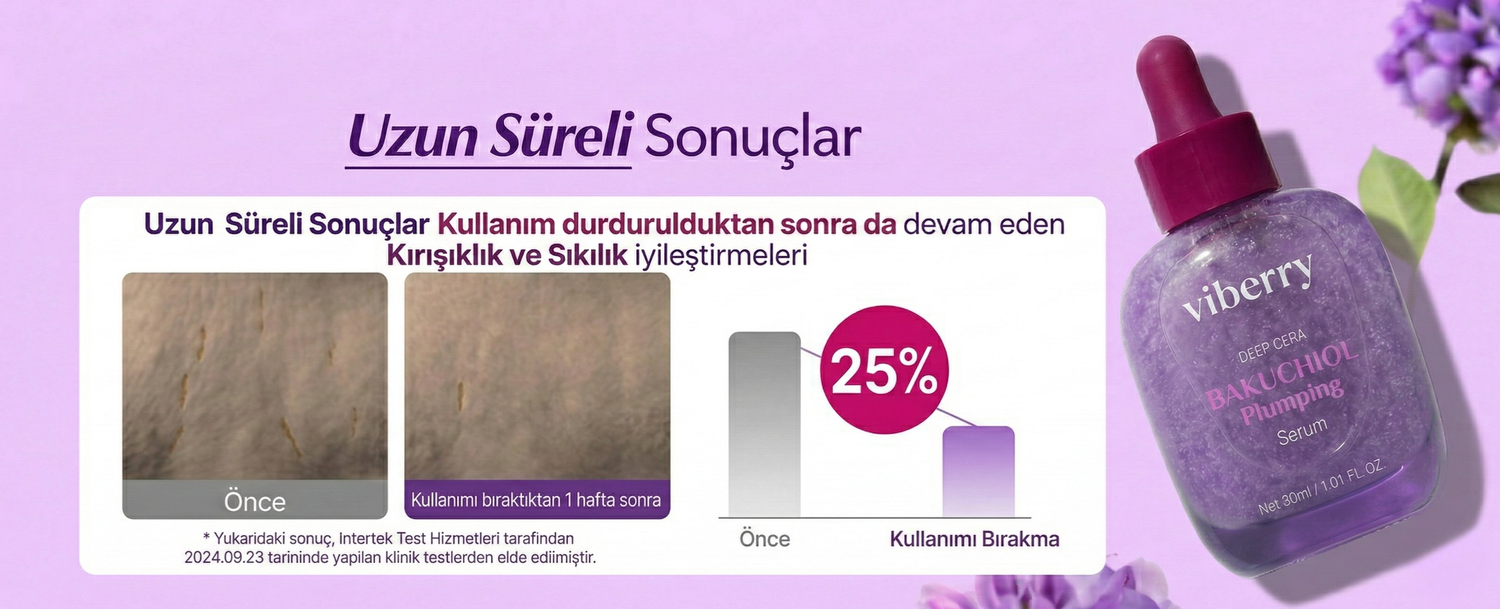 Uzun Süreli Sonuçlar

Uzun Süreli Sonuçlar Kullanım durdurulduktan sonra da devam eden Kırışıklık ve Sıkılık iyileştirmeleri

Önce

Kullanımı bıraktıktan 1 hafta sonra

* Yukaridaki sonuç, Intertek Test Hizmetleri tarafından 2024.09.23 tarininde yapilan klinik testlerden elde ediimiştir.

25%

Önce

Kullanımı Bırakma

viberry

DEEP CERA

BAKUCHIOL Plumping

Serum

Net 30ml / 1.01 FL.OZ